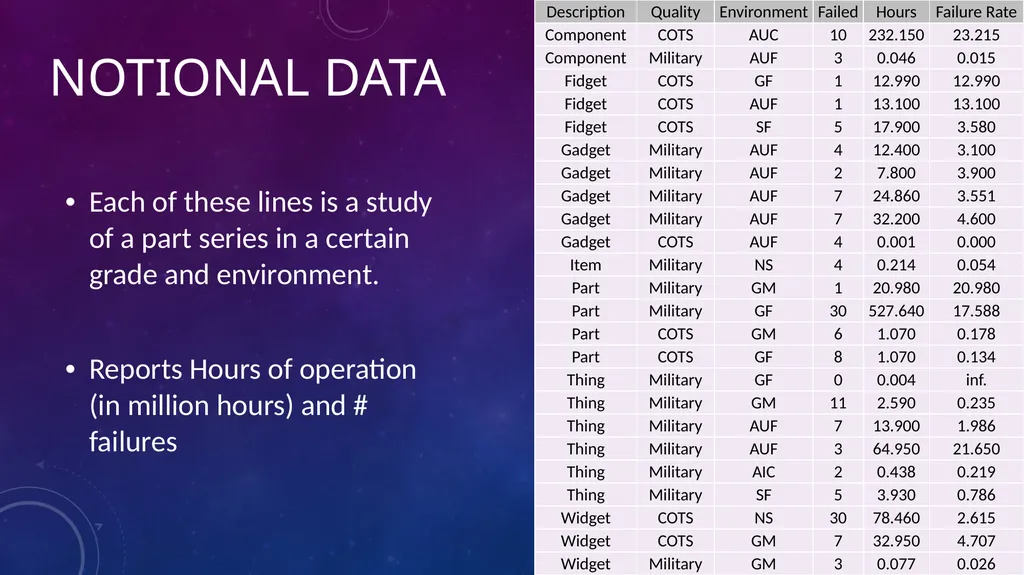 NOTIONAL DATA

• Each of these lines is a study of a part series in a certain grade and environment.

• Reports Hours of operation (in million hours) and # failures

| Description | Quality | Environment | Failed | Hours | Failure Rate |
|---|---|---|---|---|---|
| Component | COTS | AUC | 10 | 232.150 | 23.215 |
| Component | Military | AUF | 3 | 0.046 | 0.015 |
| Fidget | COTS | GF | 1 | 12.990 | 12.990 |
| Fidget | COTS | AUF | 1 | 13.100 | 13.100 |
| Fidget | COTS | SF | 5 | 17.900 | 3.580 |
| Gadget | Military | AUF | 4 | 12.400 | 3.100 |
| Gadget | Military | AUF | 2 | 7.800 | 3.900 |
| Gadget | Military | AUF | 7 | 24.860 | 3.551 |
| Gadget | Military | AUF | 7 | 32.200 | 4.600 |
| Gadget | COTS | AUF | 4 | 0.001 | 0.000 |
| Item | Military | NS | 4 | 0.214 | 0.054 |
| Part | Military | GM | 1 | 20.980 | 20.980 |
| Part | Military | GF | 30 | 527.640 | 17.588 |
| Part | COTS | GM | 6 | 1.070 | 0.178 |
| Part | COTS | GF | 8 | 1.070 | 0.134 |
| Thing | Military | GF | 0 | 0.004 | inf. |
| Thing | Military | GM | 11 | 2.590 | 0.235 |
| Thing | Military | AUF | 7 | 13.900 | 1.986 |
| Thing | Military | AUF | 3 | 64.950 | 21.650 |
| Thing | Military | AIC | 2 | 0.438 | 0.219 |
| Thing | Military | SF | 5 | 3.930 | 0.786 |
| Widget | COTS | NS | 30 | 78.460 | 2.615 |
| Widget | COTS | GM | 7 | 32.950 | 4.707 |
| Widget | Military | GM | 3 | 0.077 | 0.026 |